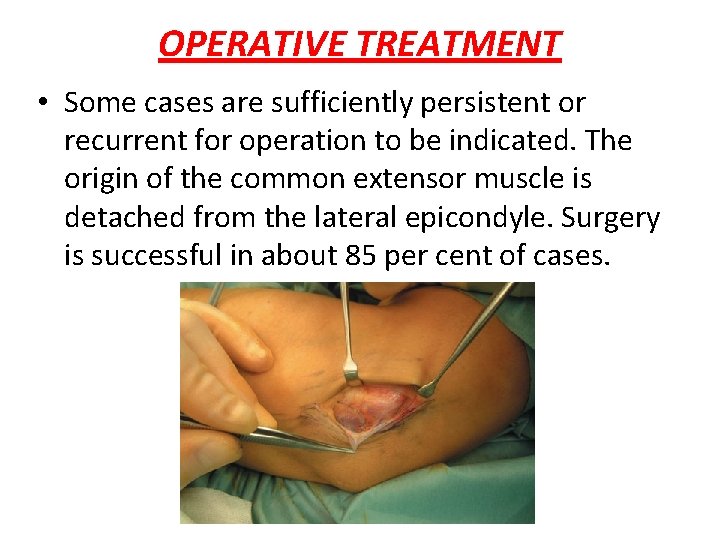 OPERATIVE TREATMENT

• Some cases are sufficiently persistent or recurrent for operation to be indicated. The origin of the common extensor muscle is detached from the lateral epicondyle. Surgery is successful in about 85 per cent of cases.